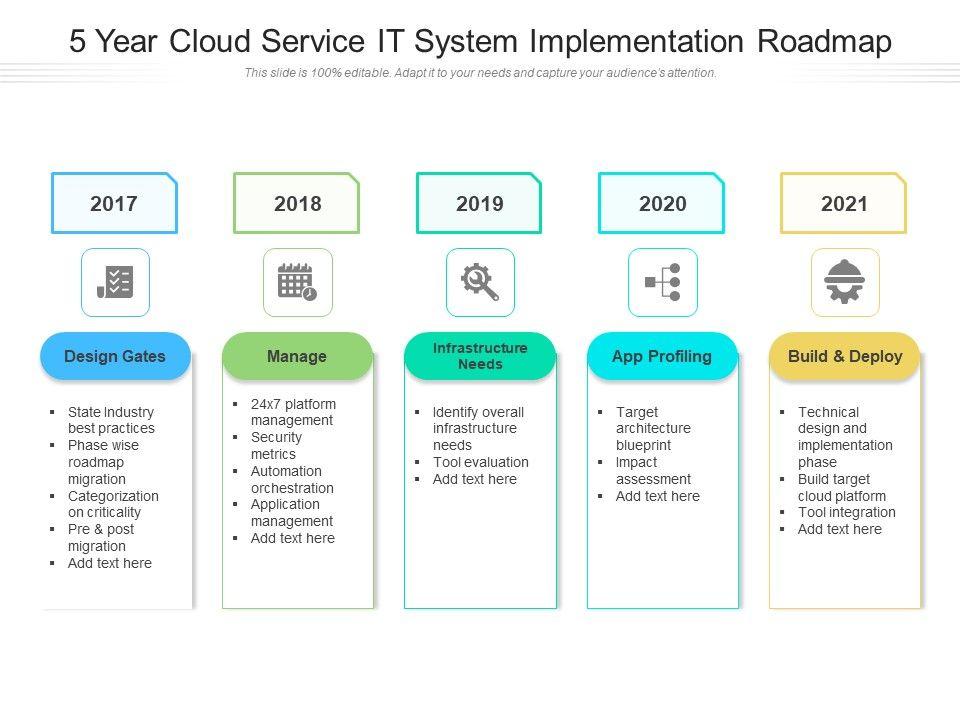 5 Year Cloud Service IT System Implementation Roadmap

This slide is 100% editable. Adapt it to your needs and capture your audience's attention.

2017

Design Gates

- State Industry best practices
- Phase wise roadmap migration
- Categorization on criticality
- Pre & post migration
- Add text here

2018

Manage

- 24x7 platform management
- Security metrics
- Automation orchestration
- Application management
- Add text here

2019

Infrastructure Needs

- Identify overall infrastructure needs
- Tool evaluation
- Add text here

2020

App Profiling

- Target architecture blueprint
- Impact assessment
- Add text here

2021

Build & Deploy

- Technical design and implementation phase
- Build target cloud platform
- Tool integration
- Add text here